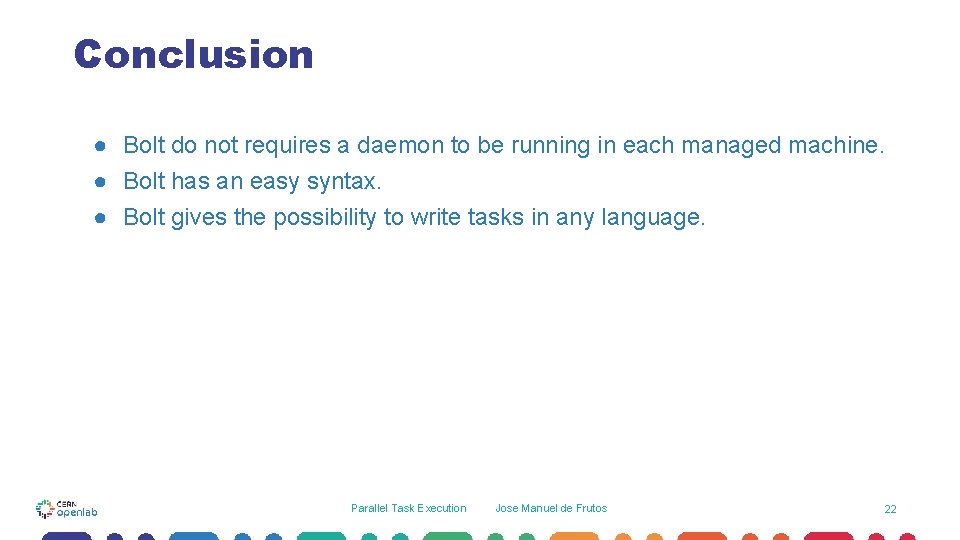 Conclusion

● Bolt do not requires a daemon to be running in each managed machine.
● Bolt has an easy syntax.
● Bolt gives the possibility to write tasks in any language.

CERN openlab

Parallel Task Execution

Jose Manuel de Frutos

22